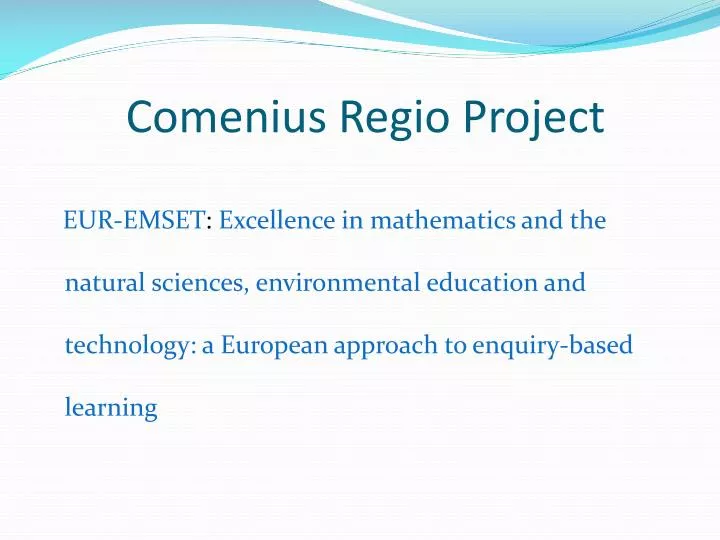 Comenius Regio Project

EUR-EMSET: Excellence in mathematics and the natural sciences, environmental education and technology: a European approach to enquiry-based learning